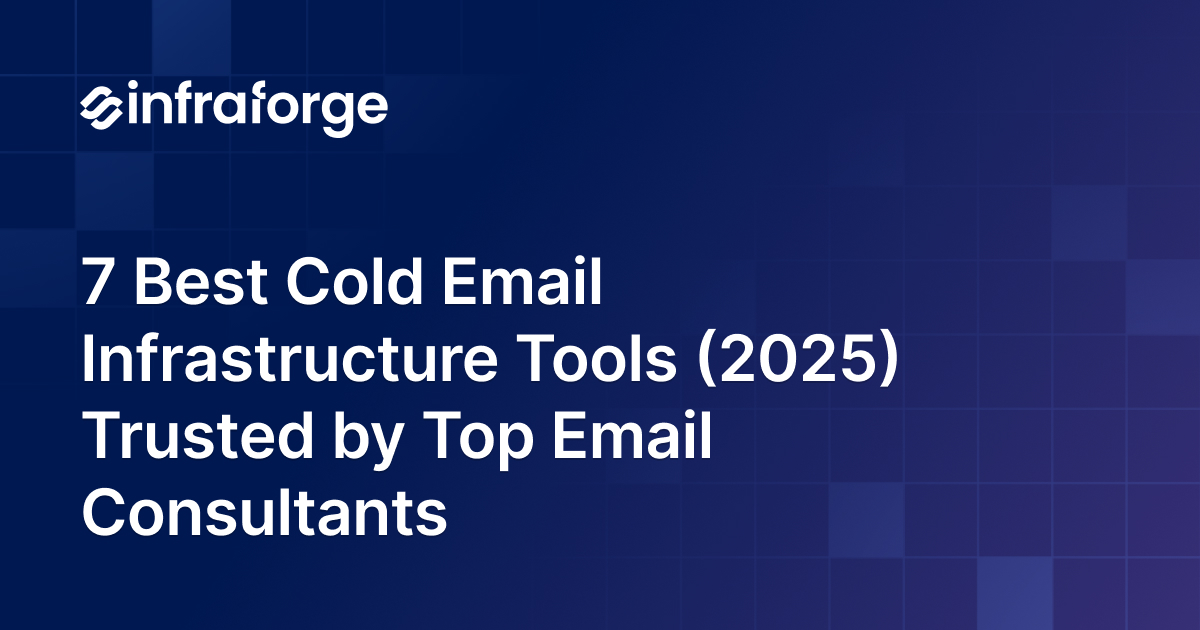 infraforge

7 Best Cold Email Infrastructure Tools (2025) Trusted by Top Email Consultants